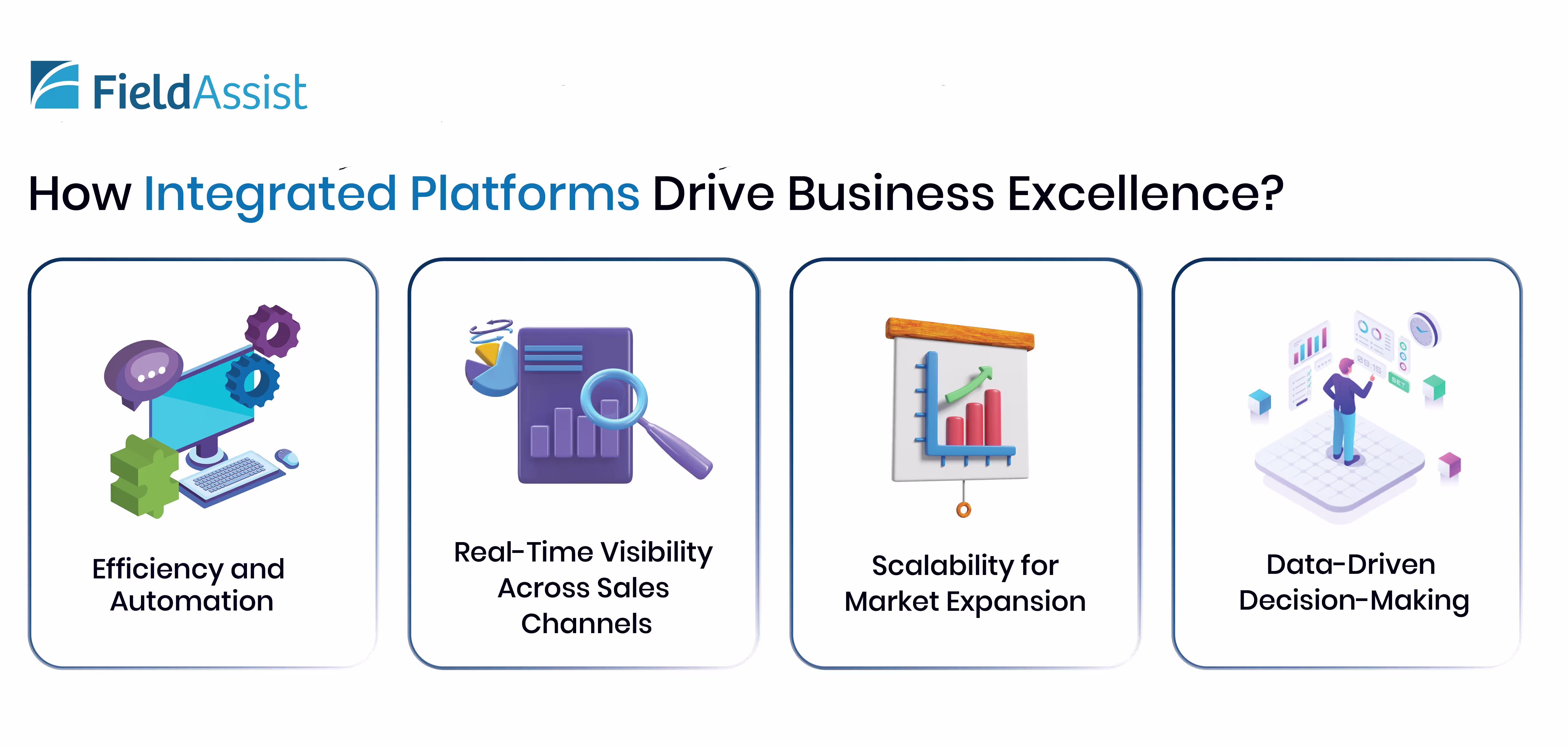 FieldAssist

How Integrated Platforms Drive Business Excellence?

Efficiency and Automation

Real-Time Visibility Across Sales Channels

Scalability for Market Expansion

Data-Driven Decision-Making